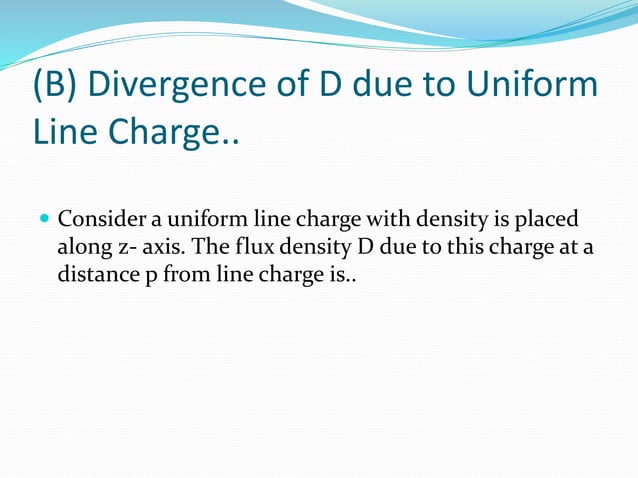 (B) Divergence of D due to Uniform Line Charge..

Consider a uniform line charge with density is placed along z- axis. The flux density D due to this charge at a distance p from line charge is..